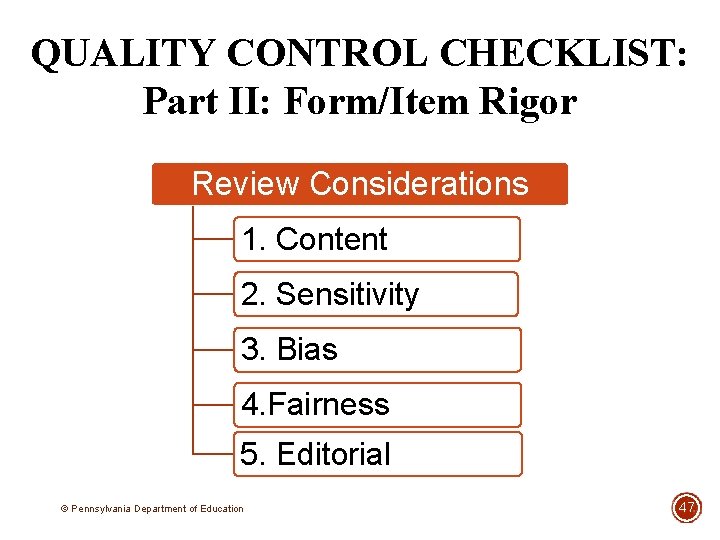 QUALITY CONTROL CHECKLIST: Part II: Form/Item Rigor

Review Considerations

1. Content

2. Sensitivity

3. Bias

4.Fairness

5. Editorial

© Pennsylvania Department of Education

47